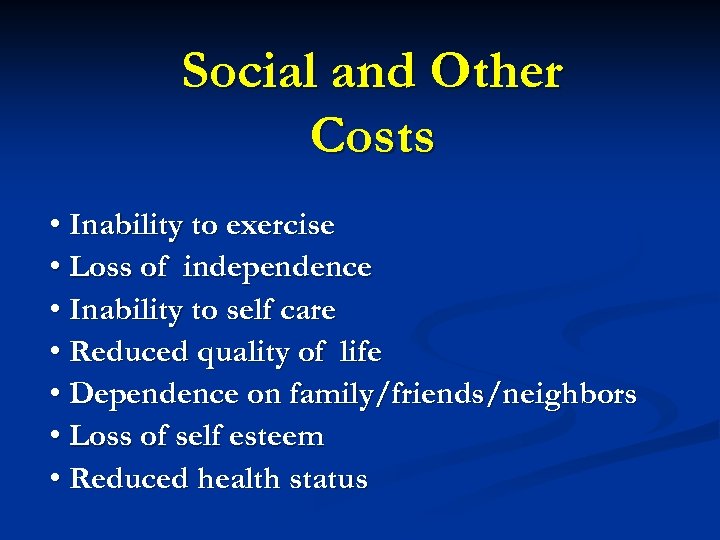 Social and Other Costs

• Inability to exercise
• Loss of independence
• Inability to self care
• Reduced quality of life
• Dependence on family/friends/neighbors
• Loss of self esteem
• Reduced health status